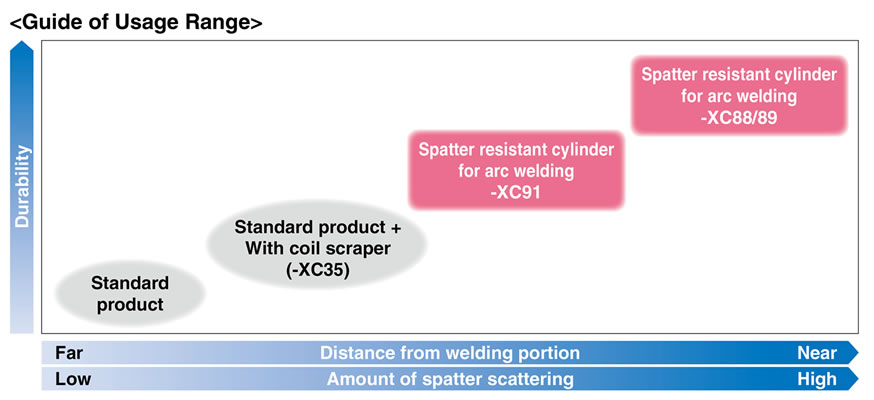 <Guide of Usage Range>

Durability

Spatter resistant cylinder for arc welding -XC88/89

Spatter resistant cylinder for arc welding -XC91

Standard product + With coil scraper (-XC35)

Standard product

Far Distance from welding portion Near

Low Amount of spatter scattering High